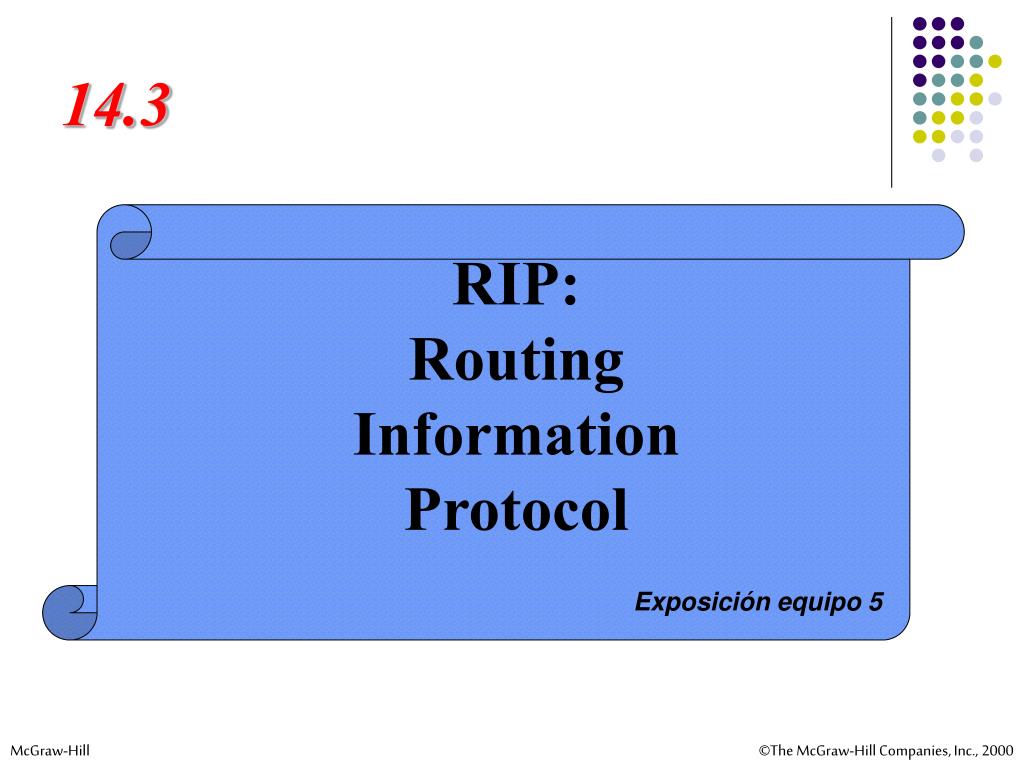 14.3

RIP:
Routing
Information
Protocol

Exposición equipo 5

McGraw-Hill

©The McGraw-Hill Companies, Inc., 2000